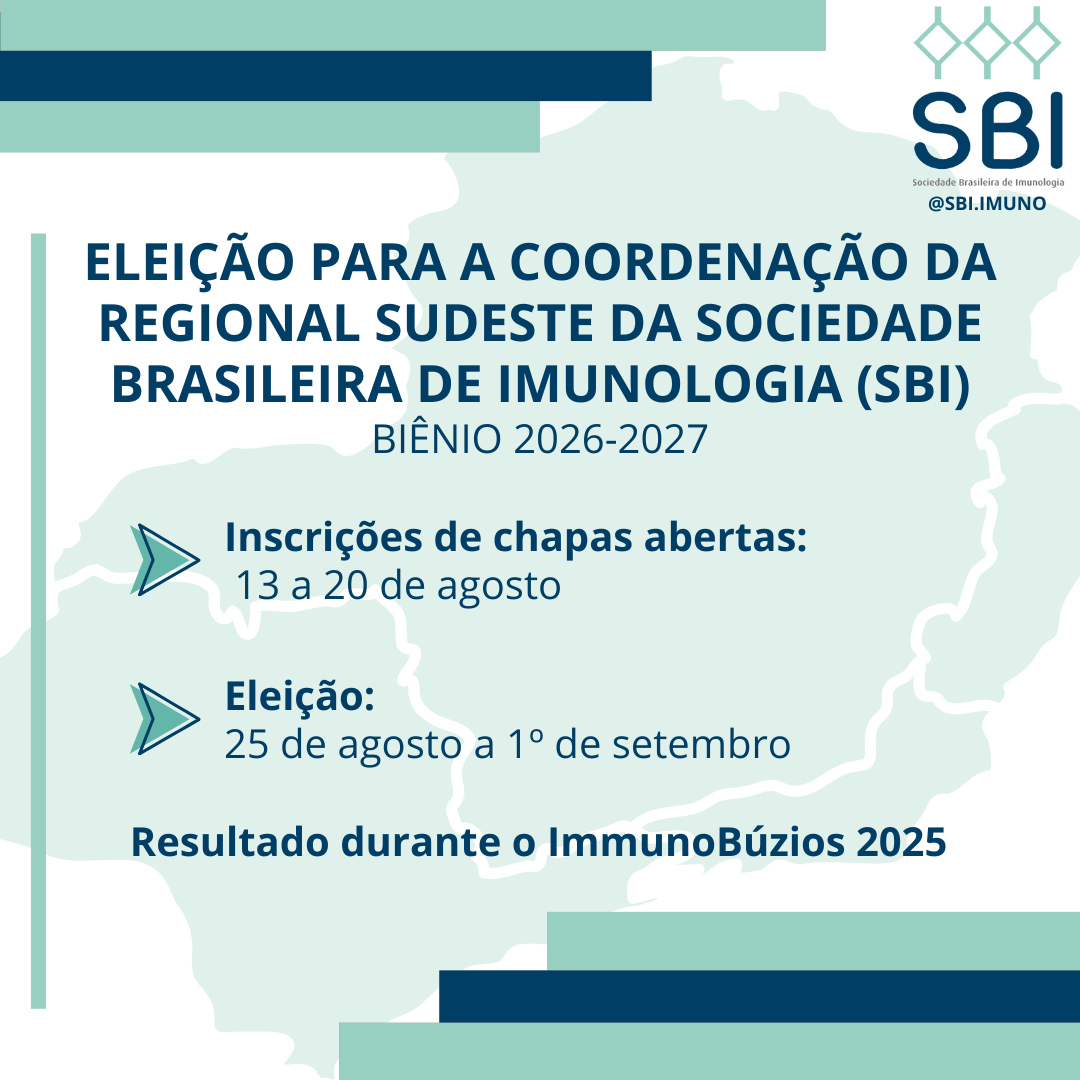 SBI
Sociedade Brasileira de Imunologia
@SBI.IMUNO

ELEIÇÃO PARA A COORDENAÇÃO DA REGIONAL SUDESTE DA SOCIEDADE BRASILEIRA DE IMUNOLOGIA (SBI)
BIÊNIO 2026-2027

Inscrições de chapas abertas:
13 a 20 de agosto

Eleição:
25 de agosto a 1º de setembro

Resultado durante o ImmunoBúzios 2025